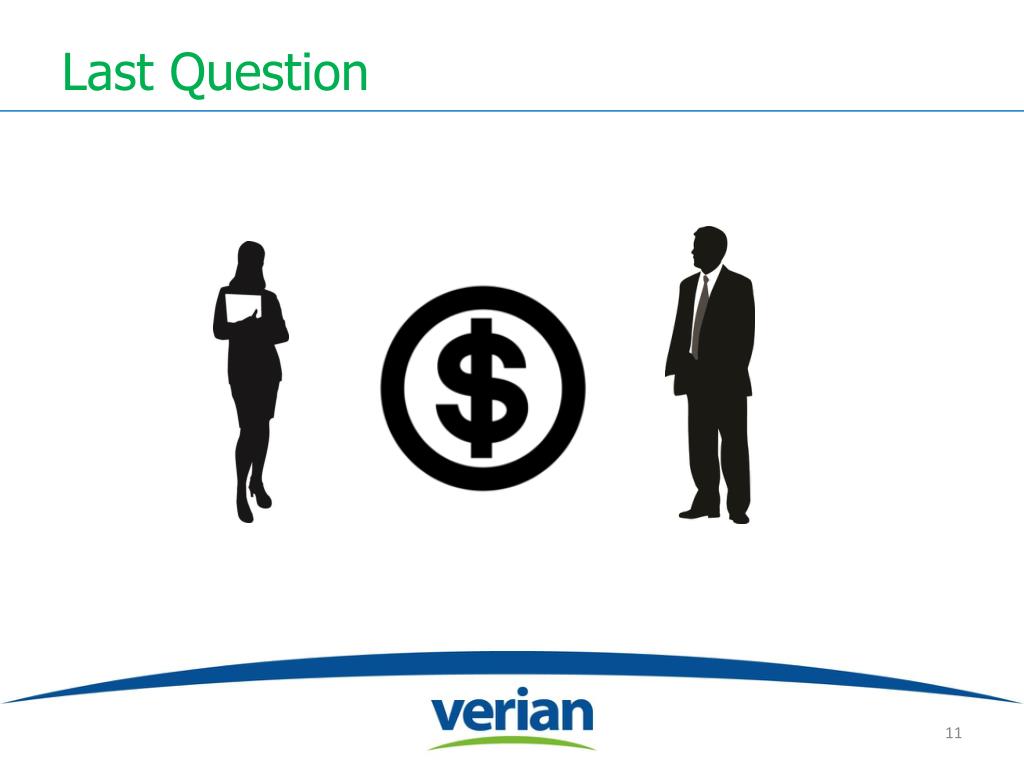 Last Question

$

verian

11